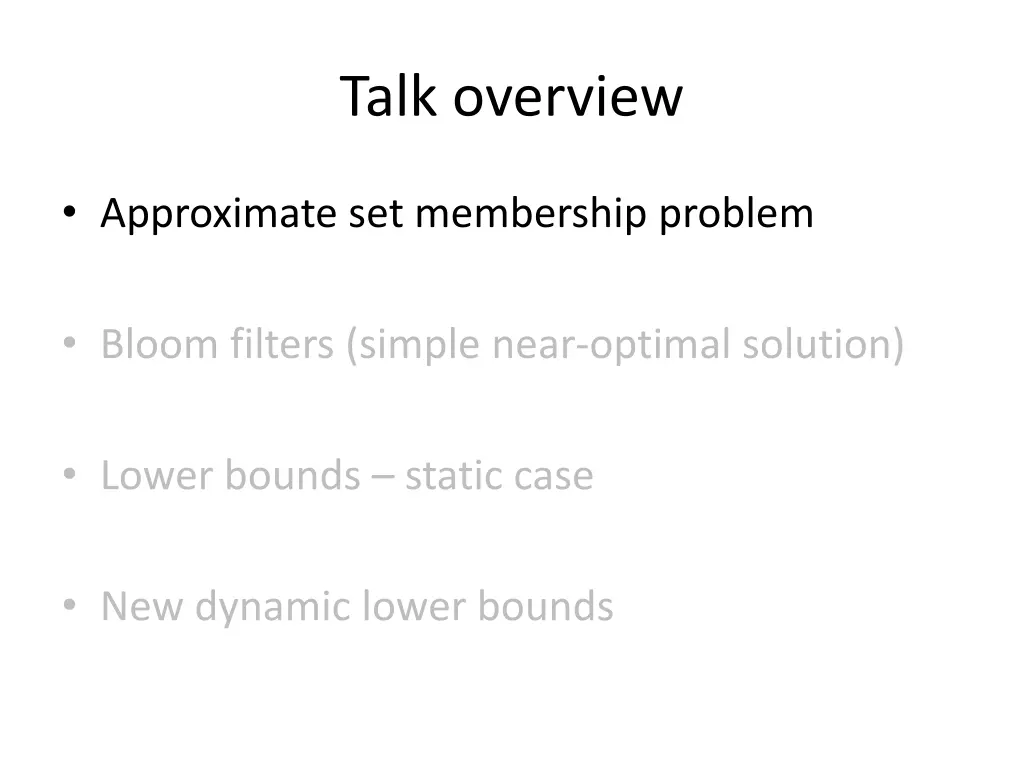 Talk overview

• Approximate set membership problem

• Bloom filters (simple near-optimal solution)

• Lower bounds – static case

• New dynamic lower bounds